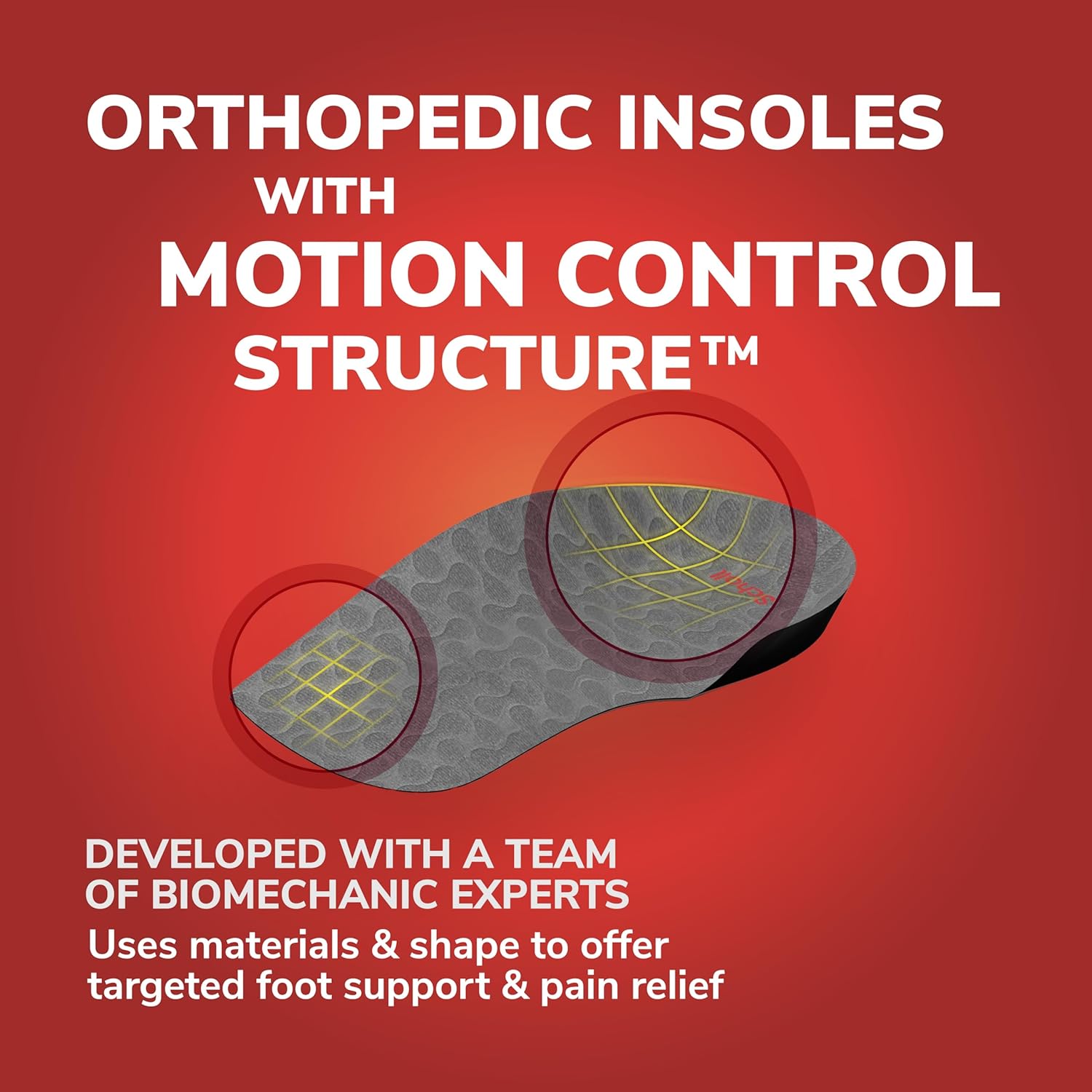 ORTHOPEDIC INSOLES
WITH
MOTION CONTROL STRUCTURE™

Scholl

DEVELOPED WITH A TEAM OF BIOMECHANIC EXPERTS
Uses materials & shape to offer targeted foot support & pain relief